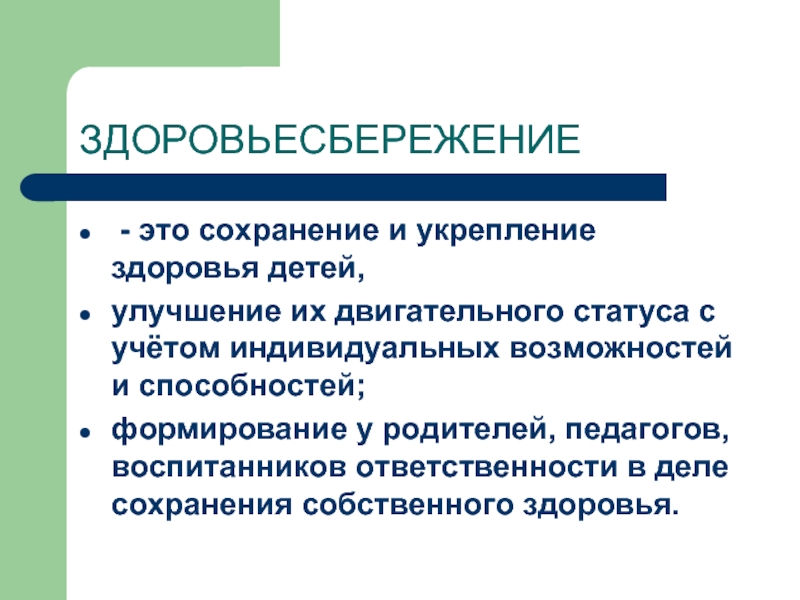 ЗДОРОВЬЕСБЕРЕЖЕНИЕ

- - это сохранение и укрепление здоровья детей,
- улучшение их двигательного статуса с учётом индивидуальных возможностей и способностей;
- формирование у родителей, педагогов, воспитанников ответственности в деле сохранения собственного здоровья.